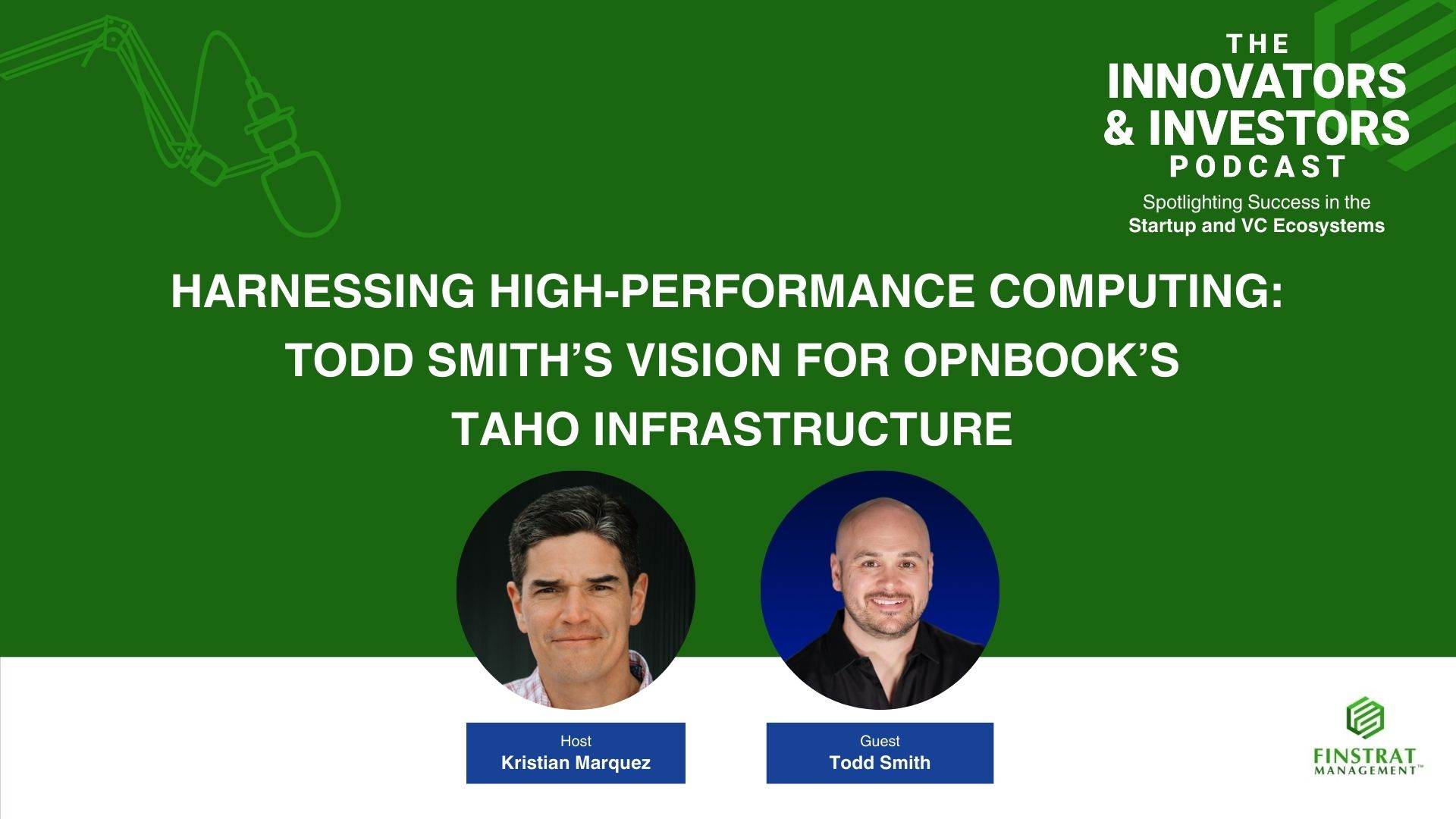 THE
INNOVATORS
& INVESTORS
PODCAST

Spotlighting Success in the
Startup and VC Ecosystems

HARNESSING HIGH-PERFORMANCE COMPUTING: TODD SMITH'S VISION FOR OPNBOOK'S TAHO INFRASTRUCTURE

Host
Kristian Marquez

Guest
Todd Smith

FINSTRAT
MANAGEMENT™